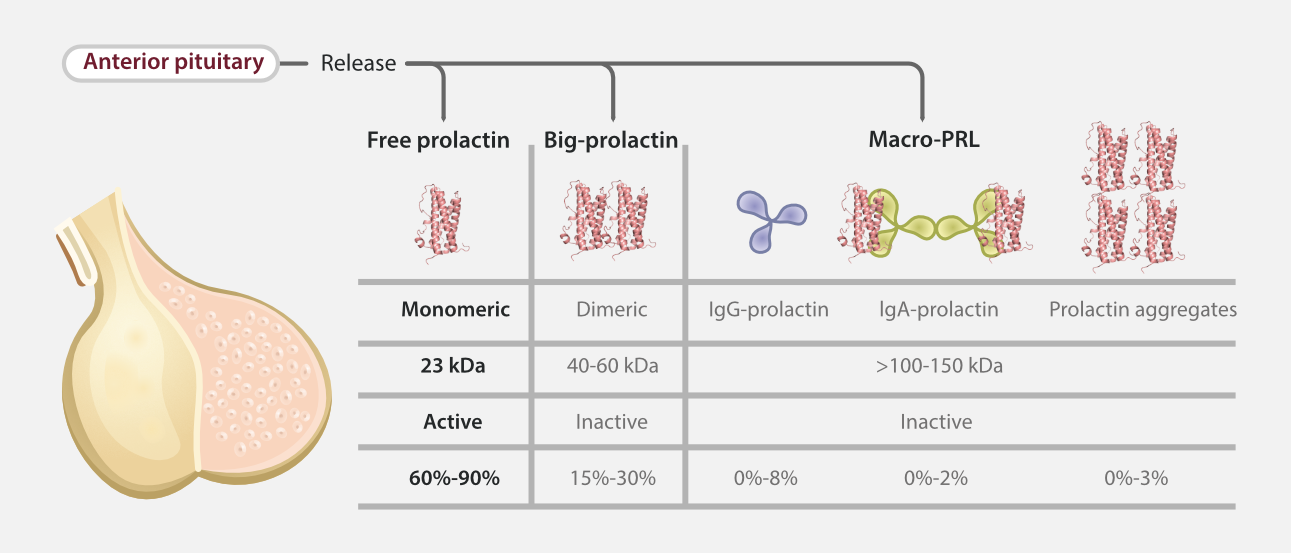 Anterior pituitary — Release

| Free prolactin | Big-prolactin | Macro-PRL | | |
|---|---|---|---|---|
| Monomeric | Dimeric | IgG-prolactin | IgA-prolactin | Prolactin aggregates |
| 23 kDa | 40-60 kDa | >100-150 kDa | | |
| Active | Inactive | Inactive | | |
| 60%-90% | 15%-30% | 0%-8% | 0%-2% | 0%-3% |